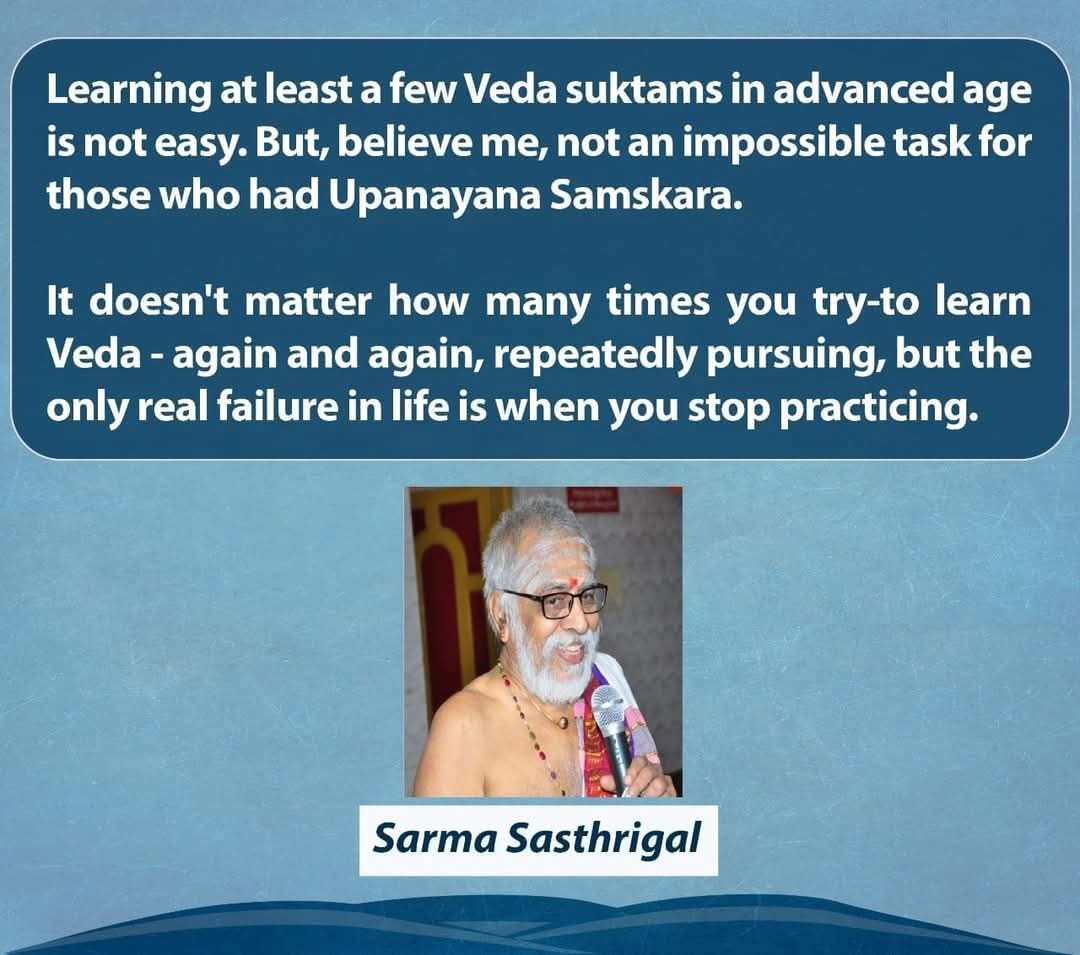 Learning at least a few Veda suktams in advanced age is not easy. But, believe me, not an impossible task for those who had Upanayana Samskara.

It doesn't matter how many times you try-to learn Veda - again and again, repeatedly pursuing, but the only real failure in life is when you stop practicing.

Sarma Sasthrigal